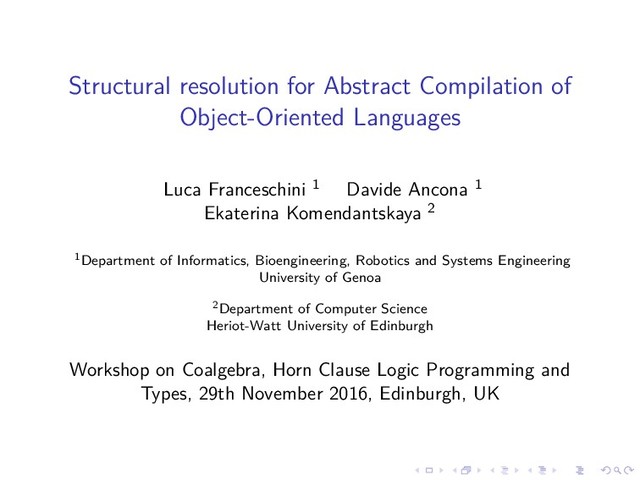 Structural resolution for Abstract Compilation of Object-Oriented Languages

Luca Franceschini $^1$ Davide Ancona $^1$
Ekaterina Komendantskaya $^2$

$^1$Department of Informatics, Bioengineering, Robotics and Systems Engineering
University of Genoa

$^2$Department of Computer Science
Heriot-Watt University of Edinburgh

Workshop on Coalgebra, Horn Clause Logic Programming and Types, 29th November 2016, Edinburgh, UK